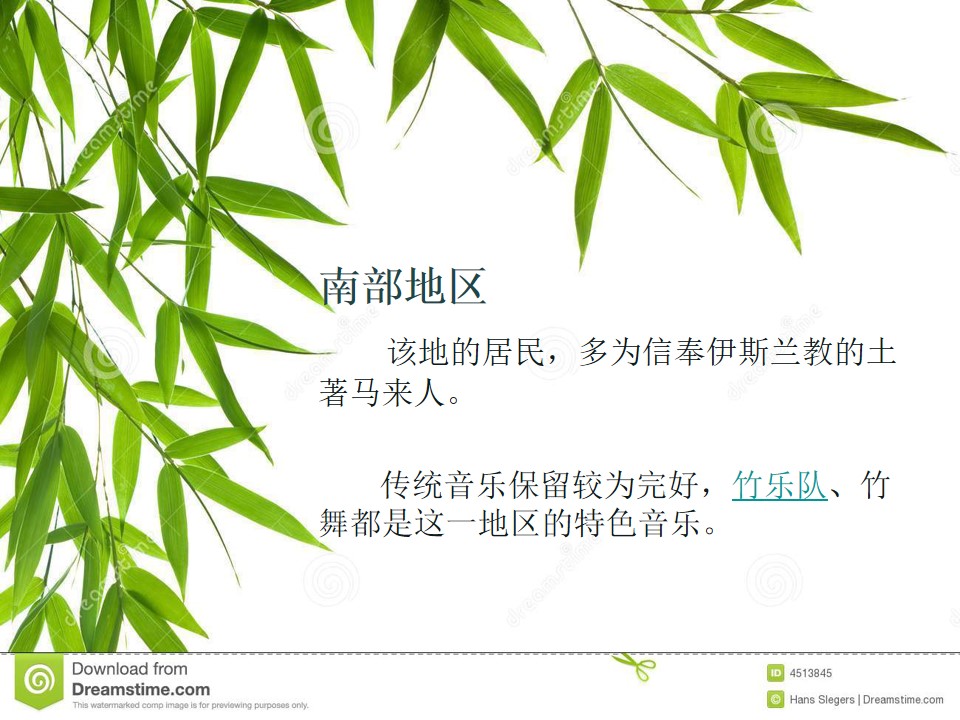 南部地区

该地的居民，多为信奉伊斯兰教的土著马来人。

传统音乐保留较为完好，竹乐队、竹舞都是这一地区的特色音乐。

Download from
Dreamstime.com
This watermarked comp image is for previewing purposes only.

ID 4513845
© Hans Slegers | Dreamstime.com

dreamstime